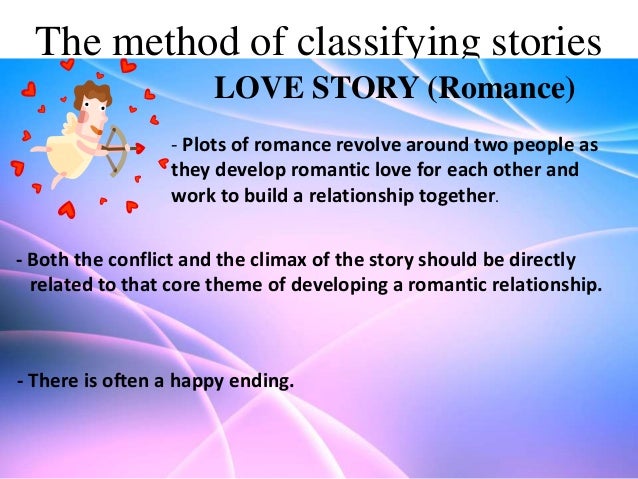 The method of classifying stories

LOVE STORY (Romance)

- Plots of romance revolve around two people as they develop romantic love for each other and work to build a relationship together.

- Both the conflict and the climax of the story should be directly related to that core theme of developing a romantic relationship.

- There is often a happy ending.